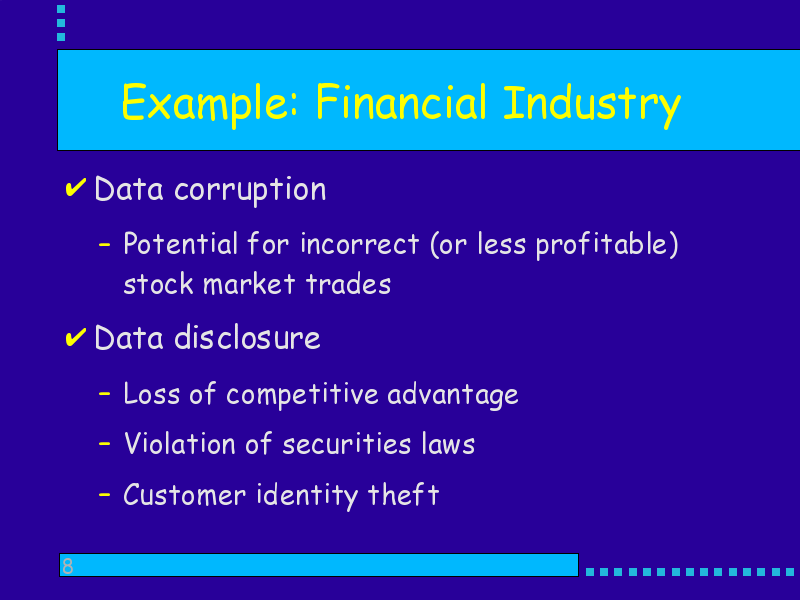 Example: Financial Industry

✔ Data corruption

– Potential for incorrect (or less profitable) stock market trades

✔ Data disclosure

– Loss of competitive advantage

– Violation of securities laws

– Customer identity theft

8